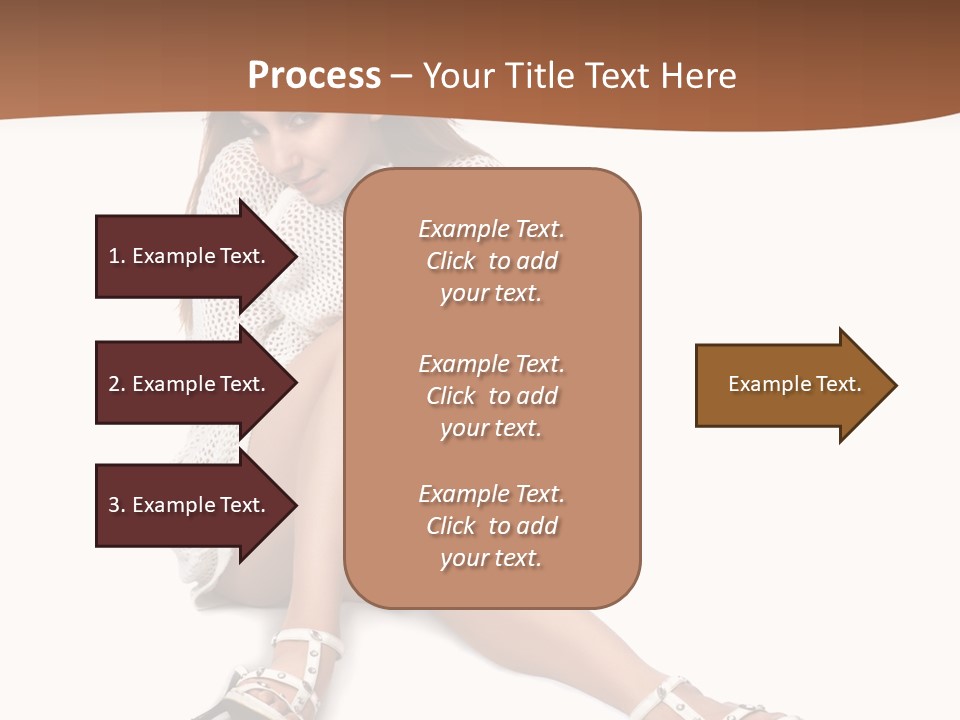 Process – Your Title Text Here

1. Example Text.

2. Example Text.

3. Example Text.

Example Text. Click to add your text.

Example Text. Click to add your text.

Example Text. Click to add your text.

Example Text.